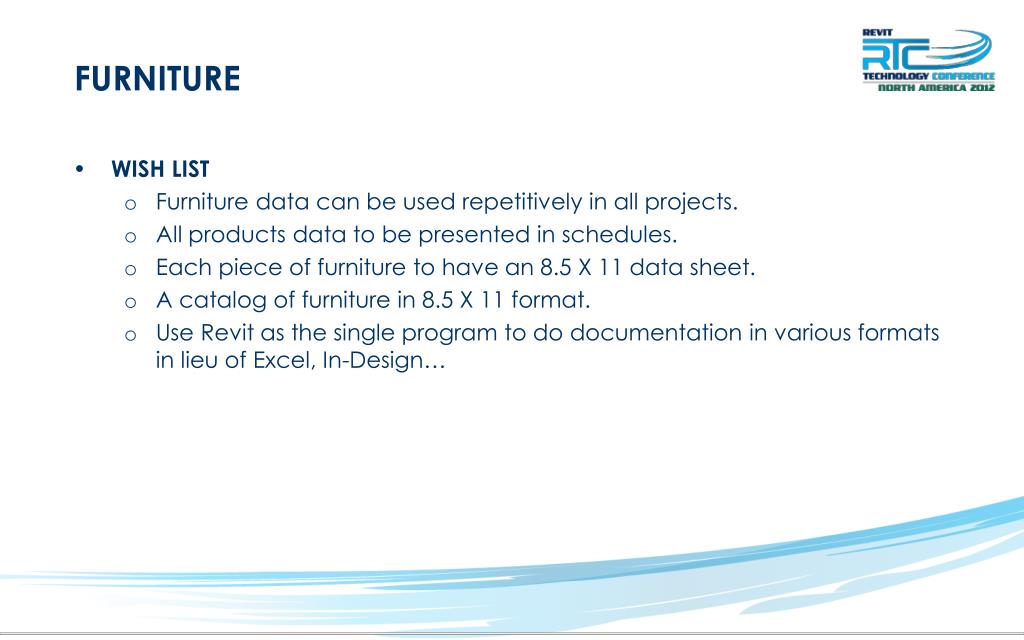 FURNITURE

REVIT
RTC
TECHNOLOGY CONFERENCE
NORTH AMERICA 2012

• WISH LIST
o Furniture data can be used repetitively in all projects.
o All products data to be presented in schedules.
o Each piece of furniture to have an 8.5 X 11 data sheet.
o A catalog of furniture in 8.5 X 11 format.
o Use Revit as the single program to do documentation in various formats in lieu of Excel, In-Design…